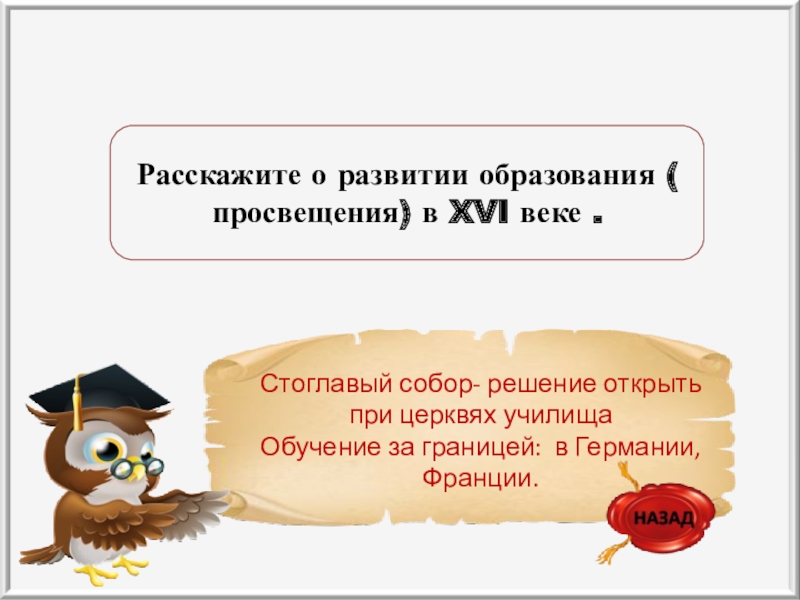 Расскажите о развитии образования ( просвещения) в XVI веке .

Стоглавый собор- решение открыть при церквях училища
Обучение за границей: в Германии, Франции.

НАЗАД